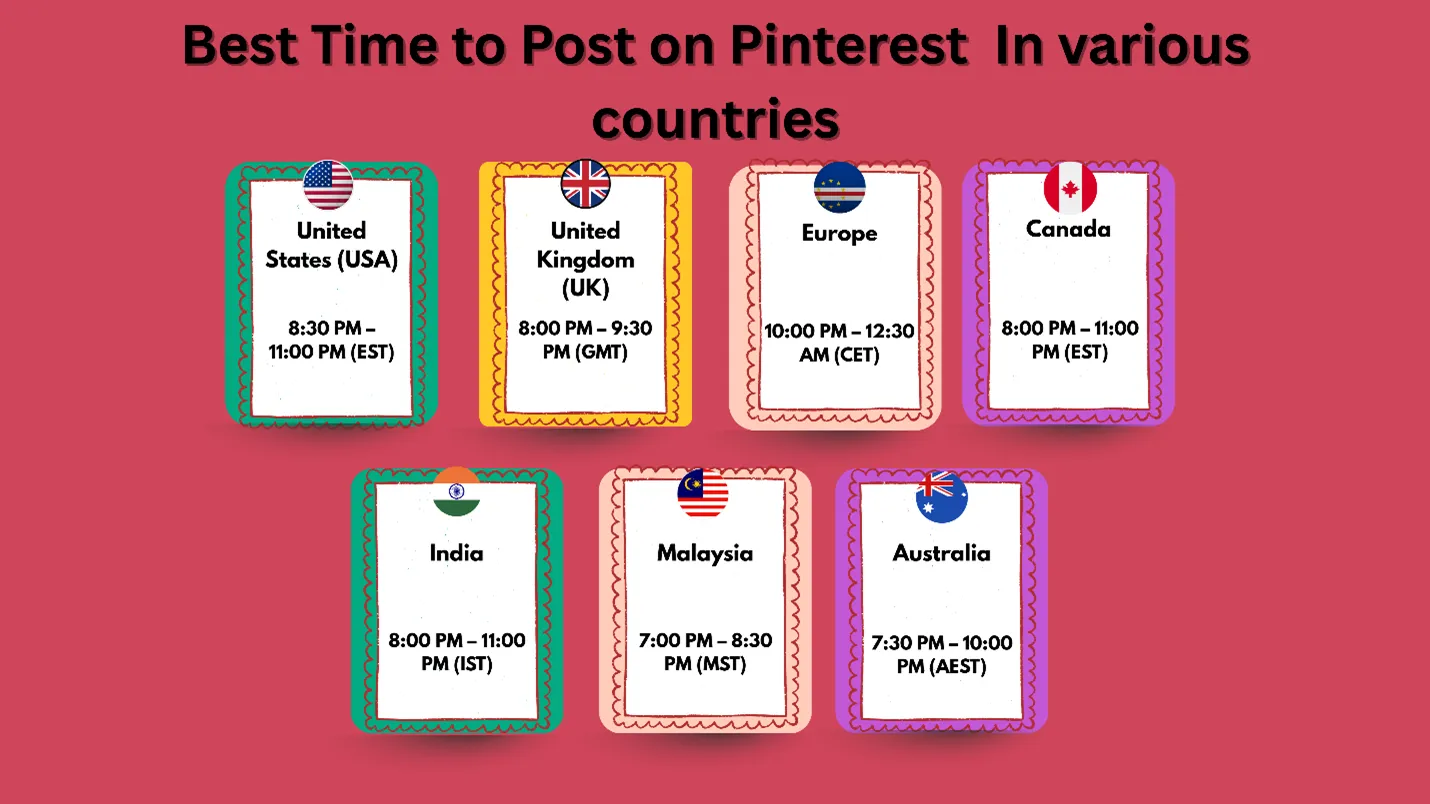 Best Time to Post on Pinterest In various countries

United States (USA)

8:30 PM – 11:00 PM (EST)

United Kingdom (UK)

8:00 PM – 9:30 PM (GMT)

Europe

10:00 PM – 12:30 AM (CET)

Canada

8:00 PM – 11:00 PM (EST)

India

8:00 PM – 11:00 PM (IST)

Malaysia

7:00 PM – 8:30 PM (MST)

Australia

7:30 PM – 10:00 PM (AEST)